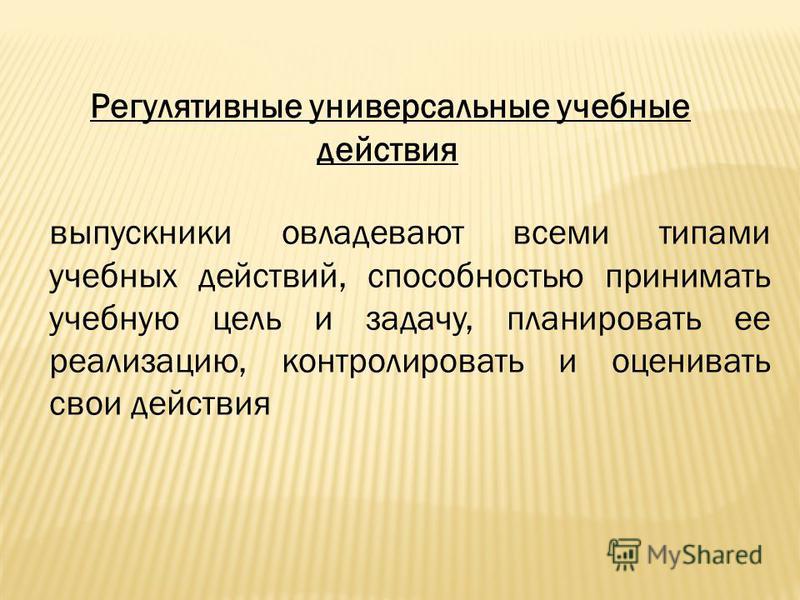 Регулятивные универсальные учебные действия

выпускники овладевают всеми типами учебных действий, способностью принимать учебную цель и задачу, планировать ее реализацию, контролировать и оценивать свои действия

MyShared